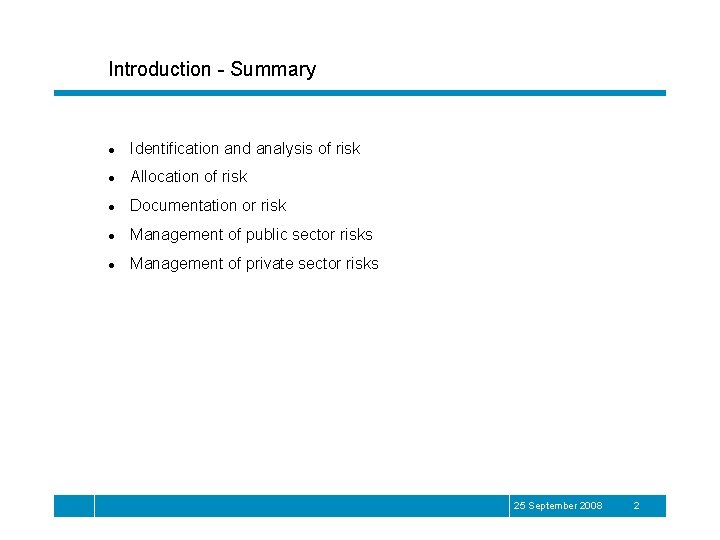 Introduction - Summary

- Identification and analysis of risk
- Allocation of risk
- Documentation or risk
- Management of public sector risks
- Management of private sector risks

25 September 2008 2